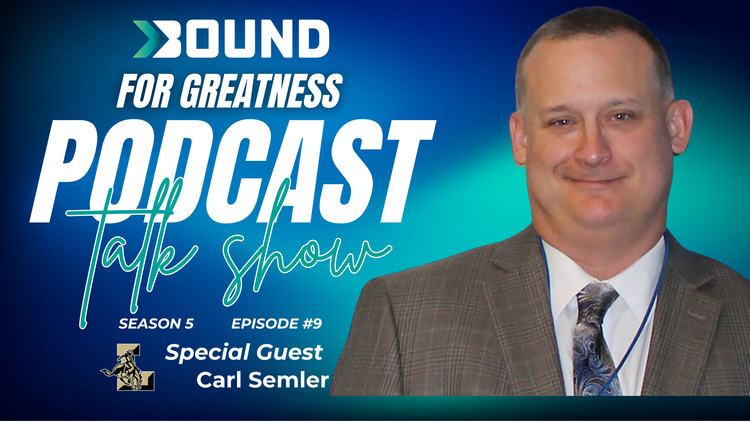 BOUND
FOR GREATNESS
PODCAST
talk show
SEASON 5 EPISODE #9
Special Guest
Carl Semler